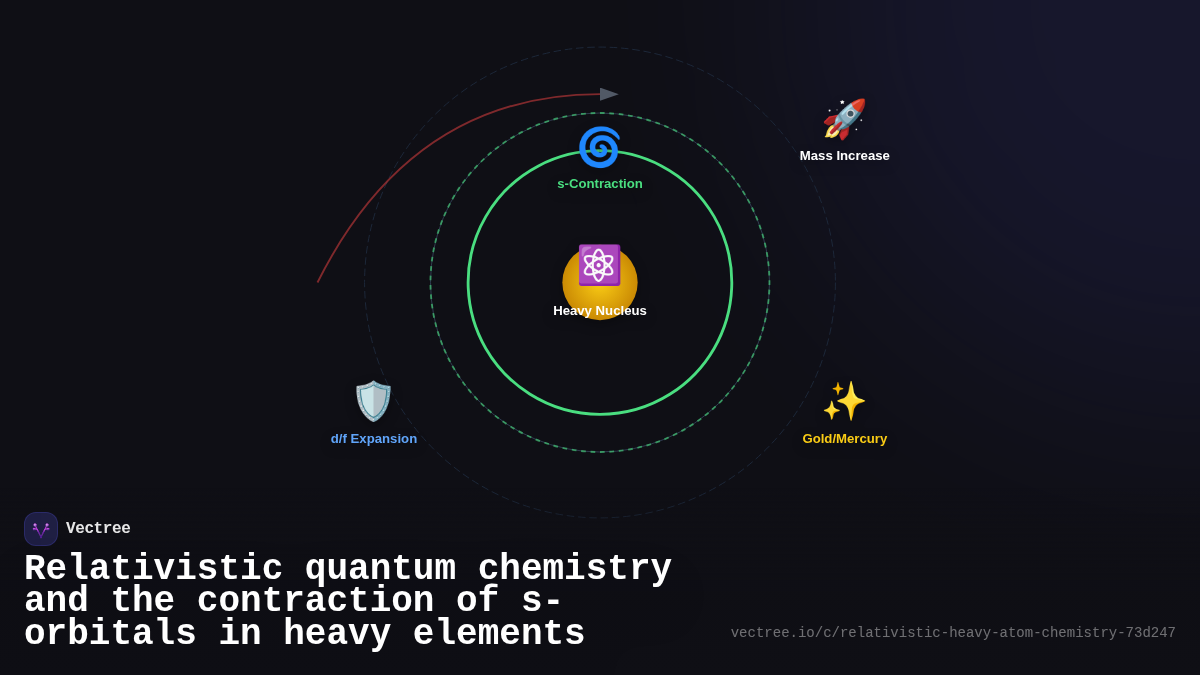 s-Contraction

Mass Increase

Heavy Nucleus

d/f Expansion

Gold/Mercury

Vectree

Relativistic quantum chemistry and the contraction of s-orbitals in heavy elements

vectree.io/c/relativistic-heavy-atom-chemistry-73d247